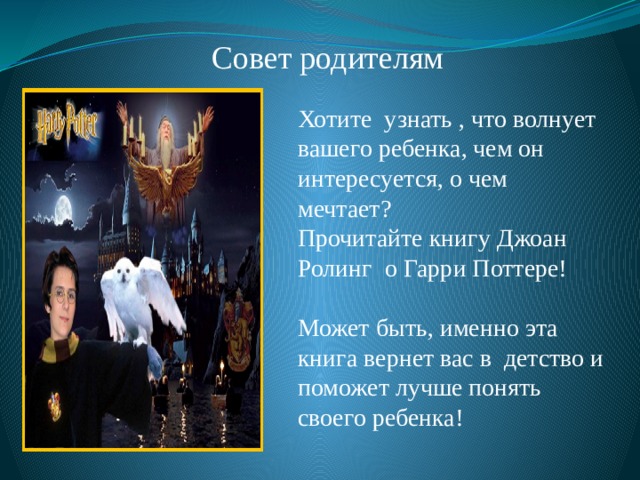 Совет родителям

Harry Potter

Хотите узнать , что волнует вашего ребенка, чем он интересуется, о чем мечтает?
Прочитайте книгу Джоан Ролинг о Гарри Поттере!

Может быть, именно эта книга вернет вас в детство и поможет лучше понять своего ребенка!